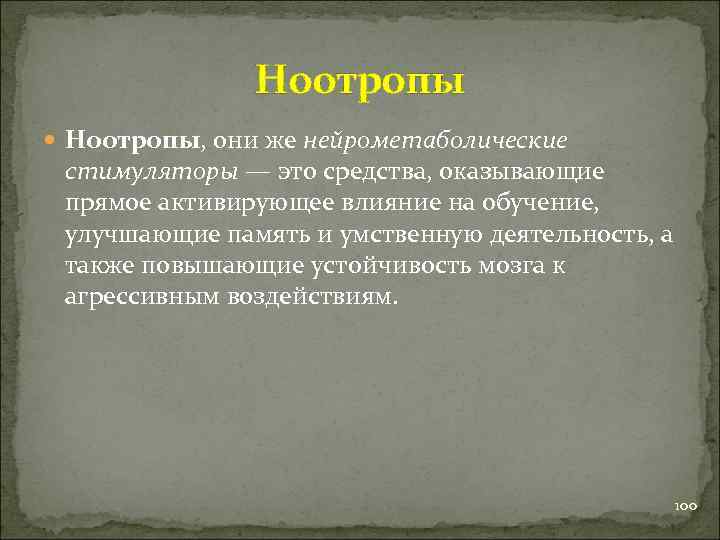 Ноотропы

Ноотропы, они же нейрометаболические стимуляторы — это средства, оказывающие прямое активирующее влияние на обучение, улучшающие память и умственную деятельность, а также повышающие устойчивость мозга к агрессивным воздействиям.

100